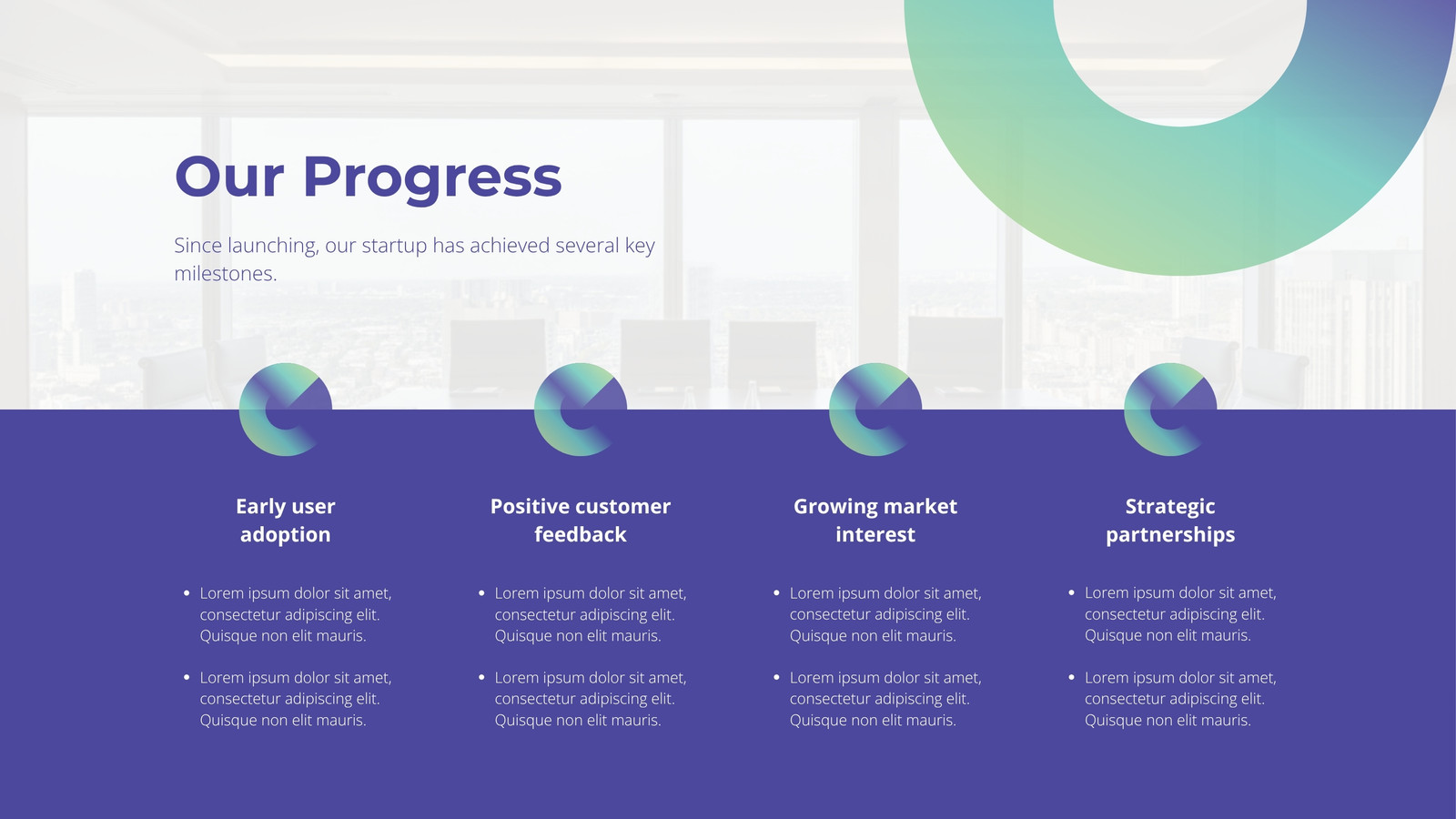 Our Progress

Since launching, our startup has achieved several key milestones.

Early user adoption

- Lorem ipsum dolor sit amet, consectetur adipiscing elit. Quisque non elit mauris.
- Lorem ipsum dolor sit amet, consectetur adipiscing elit. Quisque non elit mauris.

Positive customer feedback

- Lorem ipsum dolor sit amet, consectetur adipiscing elit. Quisque non elit mauris.
- Lorem ipsum dolor sit amet, consectetur adipiscing elit. Quisque non elit mauris.

Growing market interest

- Lorem ipsum dolor sit amet, consectetur adipiscing elit. Quisque non elit mauris.
- Lorem ipsum dolor sit amet, consectetur adipiscing elit. Quisque non elit mauris.

Strategic partnerships

- Lorem ipsum dolor sit amet, consectetur adipiscing elit. Quisque non elit mauris.
- Lorem ipsum dolor sit amet, consectetur adipiscing elit. Quisque non elit mauris.